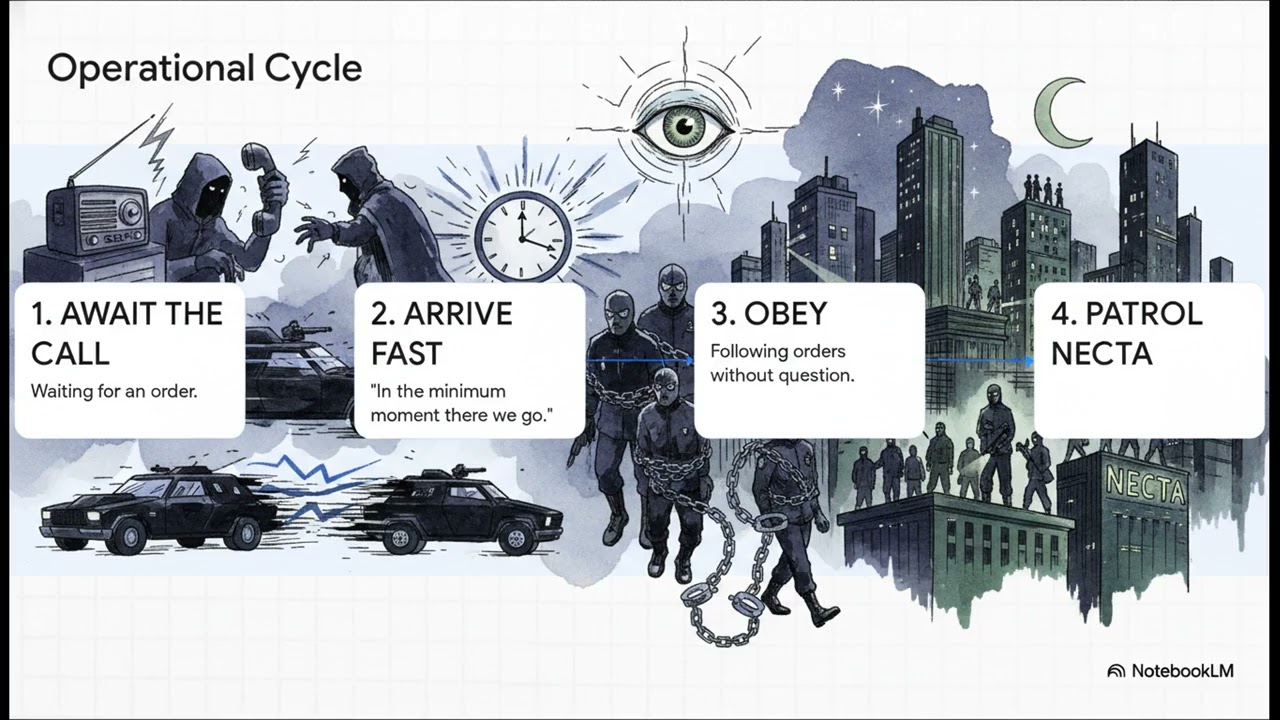 Operational Cycle

1. AWAIT THE CALL
Waiting for an order.

2. ARRIVE FAST
"In the minimum moment there we go."

3. OBEY
Following orders without question.

4. PATROL NECTA

NECTA

NotebookLM